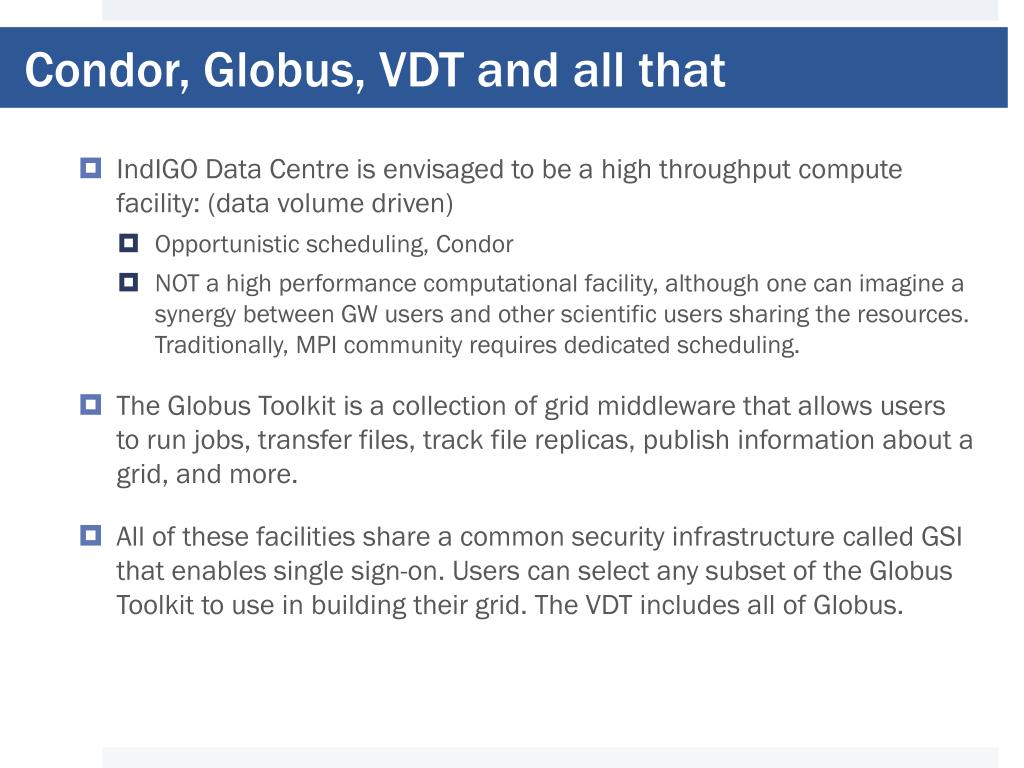 Condor, Globus, VDT and all that

IndIGO Data Centre is envisaged to be a high throughput compute facility: (data volume driven)

Opportunistic scheduling, Condor

NOT a high performance computational facility, although one can imagine a synergy between GW users and other scientific users sharing the resources. Traditionally, MPI community requires dedicated scheduling.

The Globus Toolkit is a collection of grid middleware that allows users to run jobs, transfer files, track file replicas, publish information about a grid, and more.

All of these facilities share a common security infrastructure called GSI that enables single sign-on. Users can select any subset of the Globus Toolkit to use in building their grid. The VDT includes all of Globus.